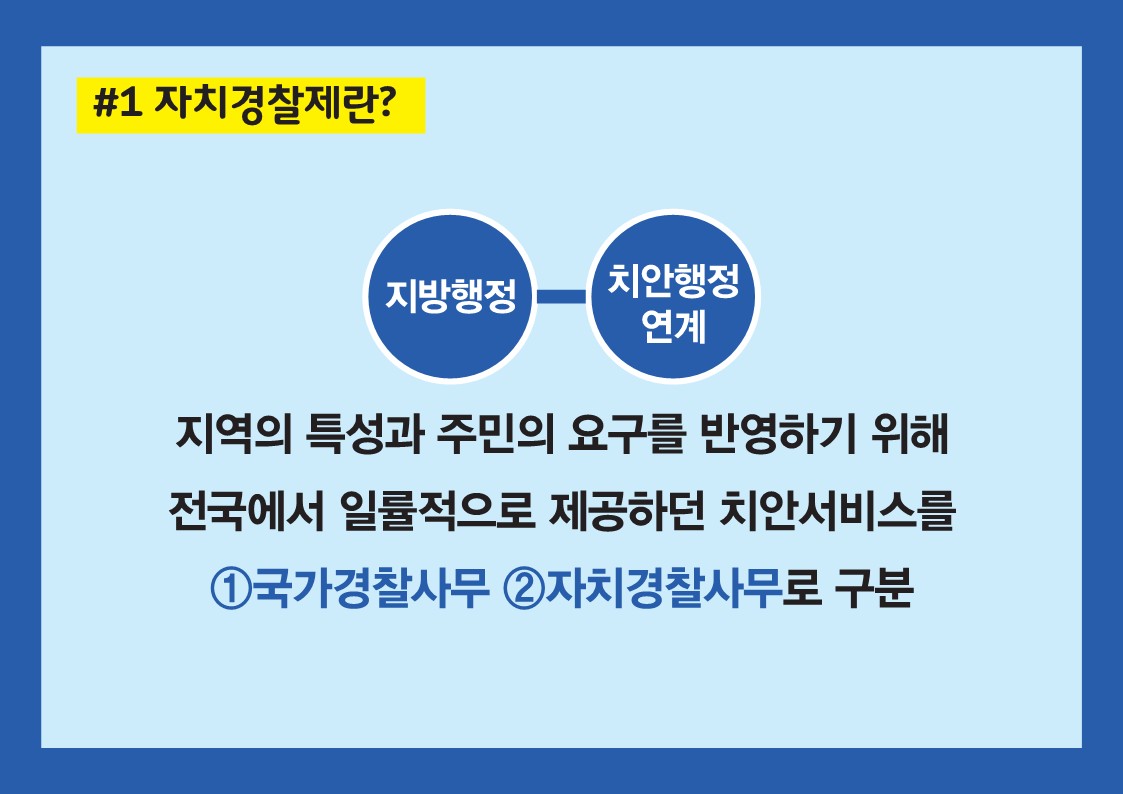 #1 자치경찰제란?

지방행정

치안행정 연계

지역의 특성과 주민의 요구를 반영하기 위해

전국에서 일률적으로 제공하던 치안서비스를

①국가경찰사무 ②자치경찰사무로 구분